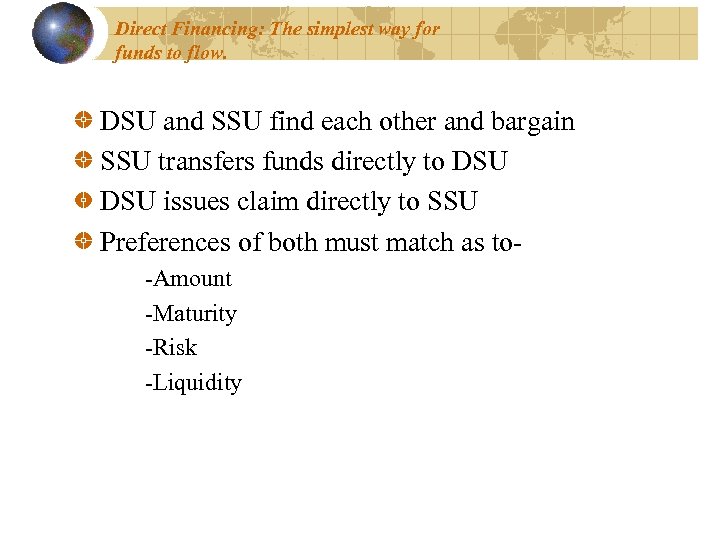 Direct Financing: The simplest way for funds to flow.

DSU and SSU find each other and bargain

SSU transfers funds directly to DSU

DSU issues claim directly to SSU

Preferences of both must match as to-

-Amount

-Maturity

-Risk

-Liquidity